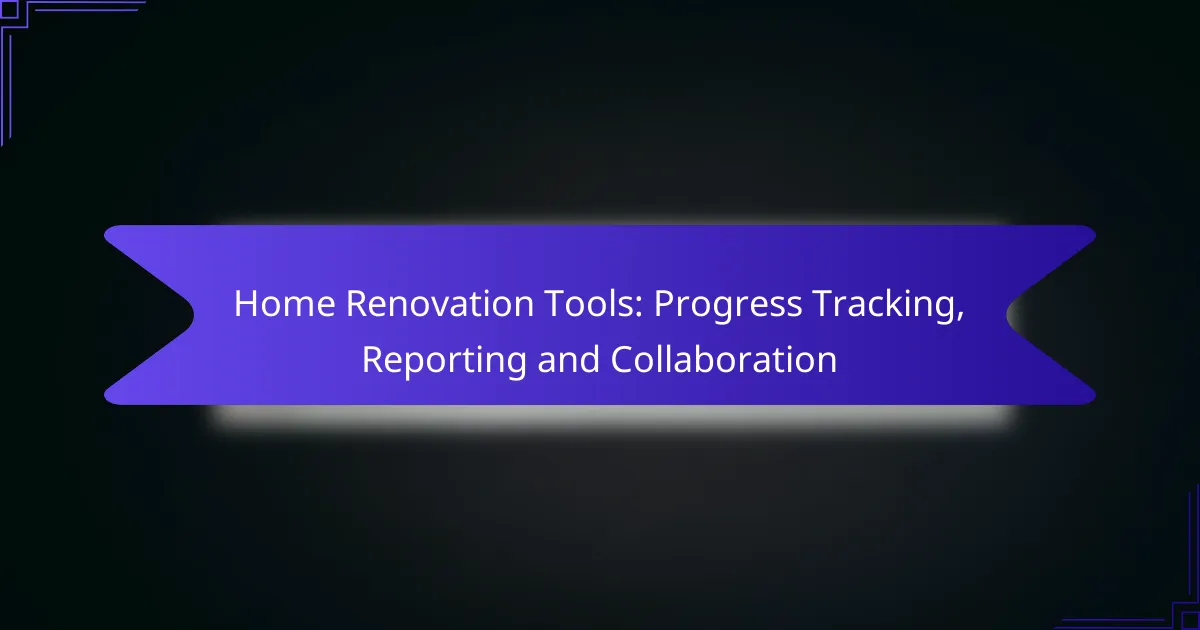 Home Renovation Tools: Progress Tracking, Reporting and Collaboration